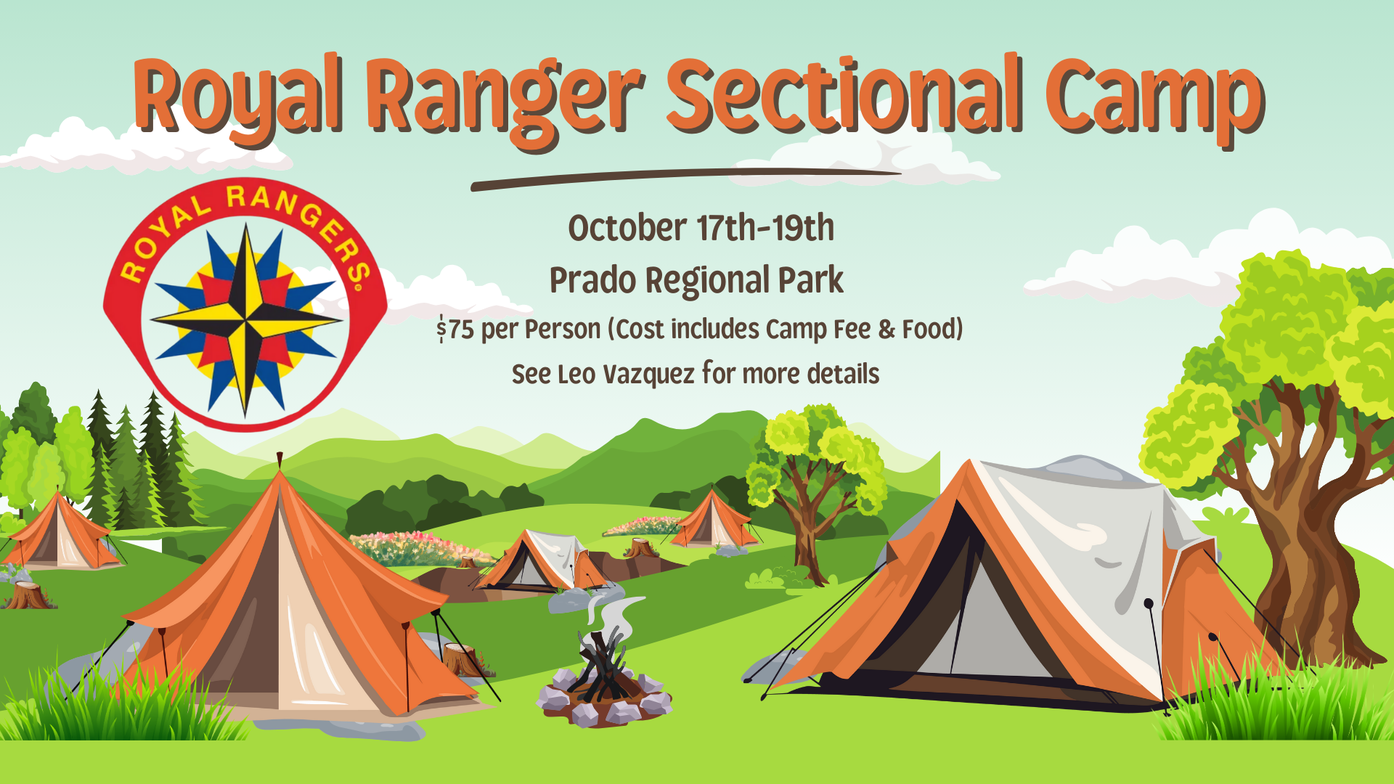 Royal Ranger Sectional Camp

ROYAL RANGERS®

October 17th-19th

Prado Regional Park

$75 per Person (Cost includes Camp Fee & Food)

See Leo Vazquez for more details